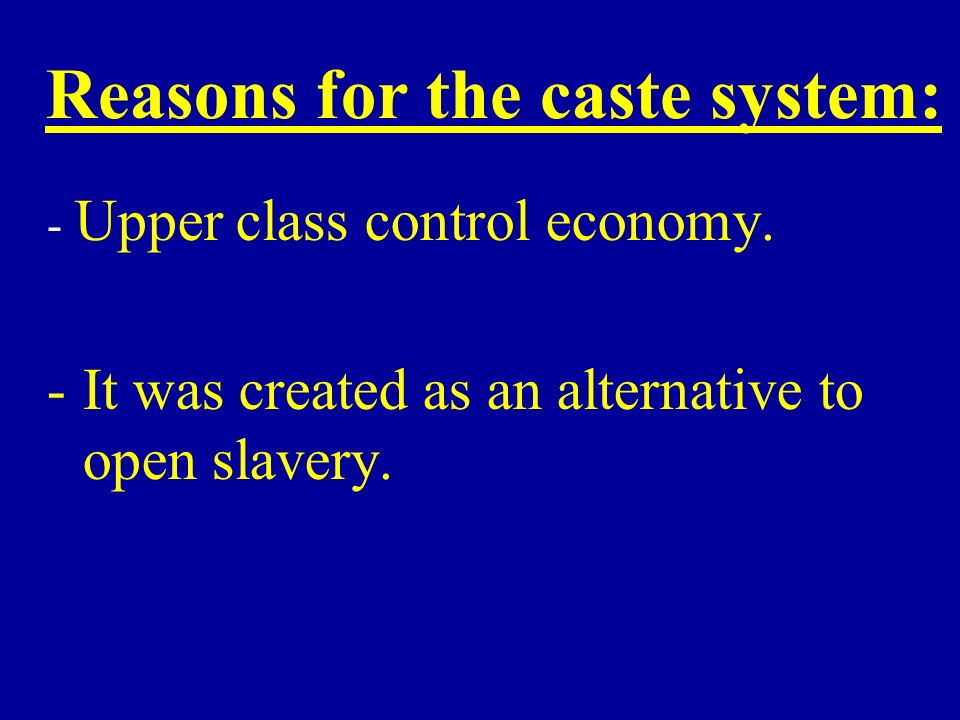 Reasons for the caste system:

- Upper class control economy.

- It was created as an alternative to open slavery.